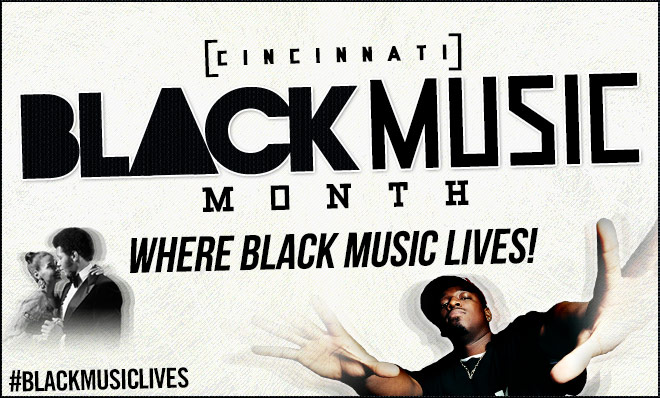 [CINCINNATI]

BLACK MUSIC

MONTH

WHERE BLACK MUSIC LIVES!

#BLACKMUSICLIVES